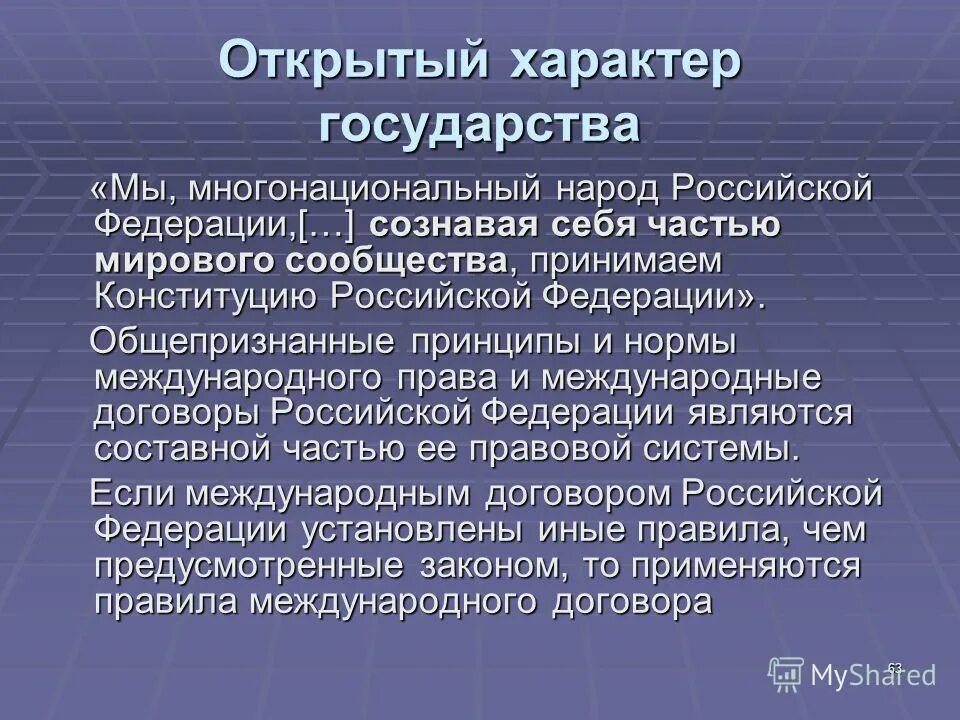 Открытый характер государства

«Мы, многонациональный народ Российской Федерации,[…] сознавая себя частью мирового сообщества, принимаем Конституцию Российской Федерации».

Общепризнанные принципы и нормы международного права и международные договоры Российской Федерации являются составной частью ее правовой системы.

Если международным договором Российской Федерации установлены иные правила, чем предусмотренные законом, то применяются правила международного договора

63

MyShared